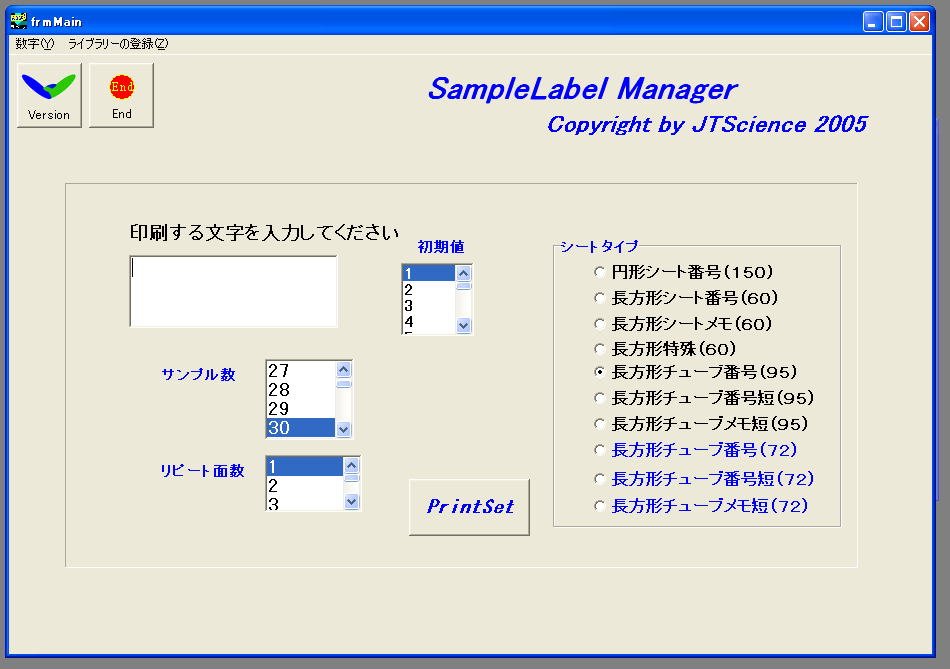 frmMain

数字(Y) ライブラリーの登録(Z)

Version

End
End

SampleLabel Manager

Copyright by JTScience 2005

印刷する文字を入力してください

初期値
1
2
3
4

サンプル数
27
28
29
30

リピート面数
1
2
3

PrintSet

シートタイプ
円形シート番号(150)
長方形シート番号(60)
長方形シートメモ(60)
長方形特殊(60)
長方形チューブ番号(95)
長方形チューブ番号短(95)
長方形チューブメモ短(95)
長方形チューブ番号(72)
長方形チューブ番号短(72)
長方形チューブメモ短(72)